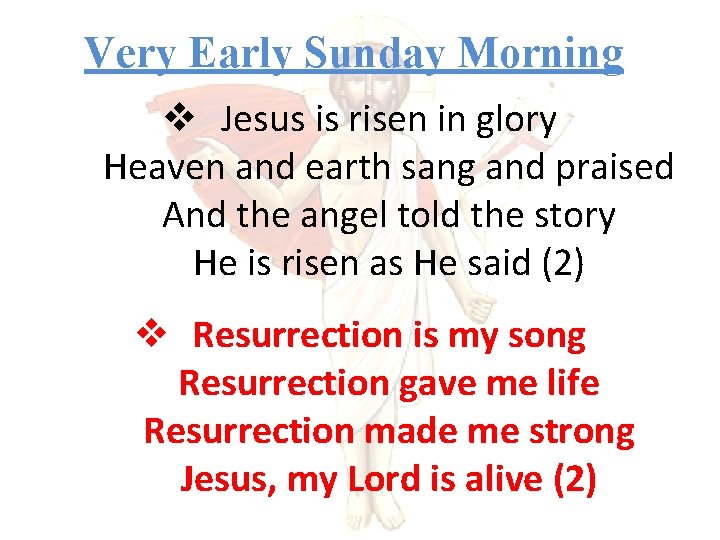 Very Early Sunday Morning

❖ Jesus is risen in glory
Heaven and earth sang and praised
And the angel told the story
He is risen as He said (2)

❖ Resurrection is my song
Resurrection gave me life
Resurrection made me strong
Jesus, my Lord is alive (2)